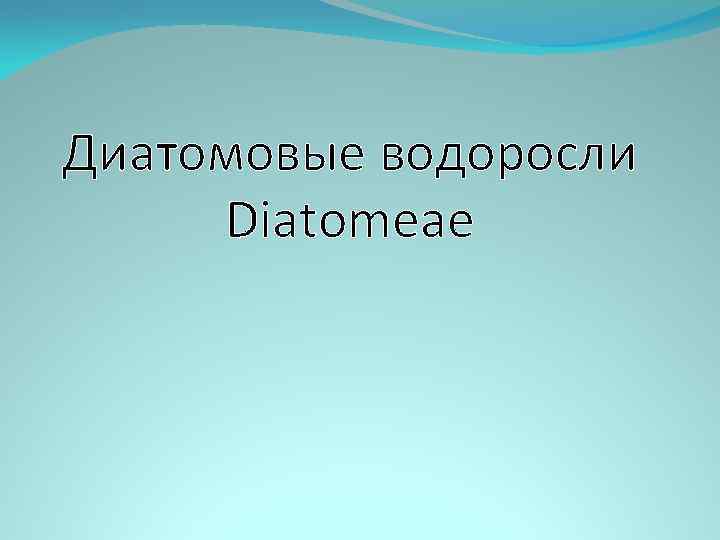 Диатомовые водоросли
Diatomeae